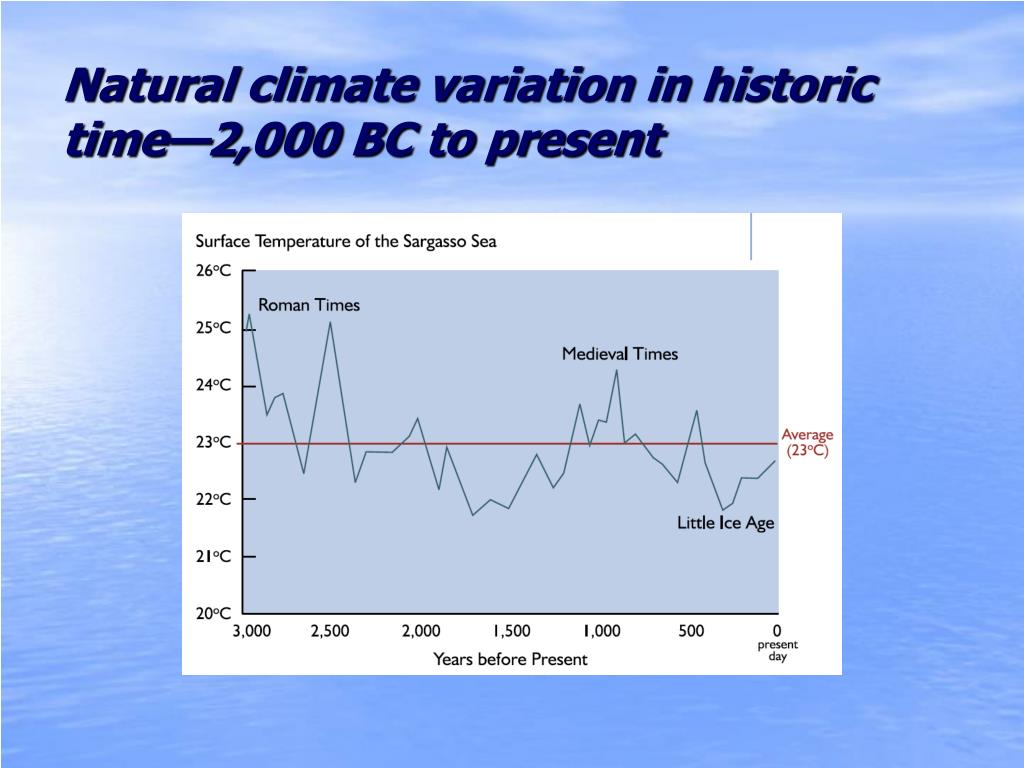 Natural climate variation in historic time—2,000 BC to present

Surface Temperature of the Sargasso Sea

26°C
25°C
24°C
23°C
22°C
21°C
20°C

Roman Times
Medieval Times
Average (23°C)
Little Ice Age

3,000
2,500
2,000
1,500
1,000
500
0 present day

Years before Present